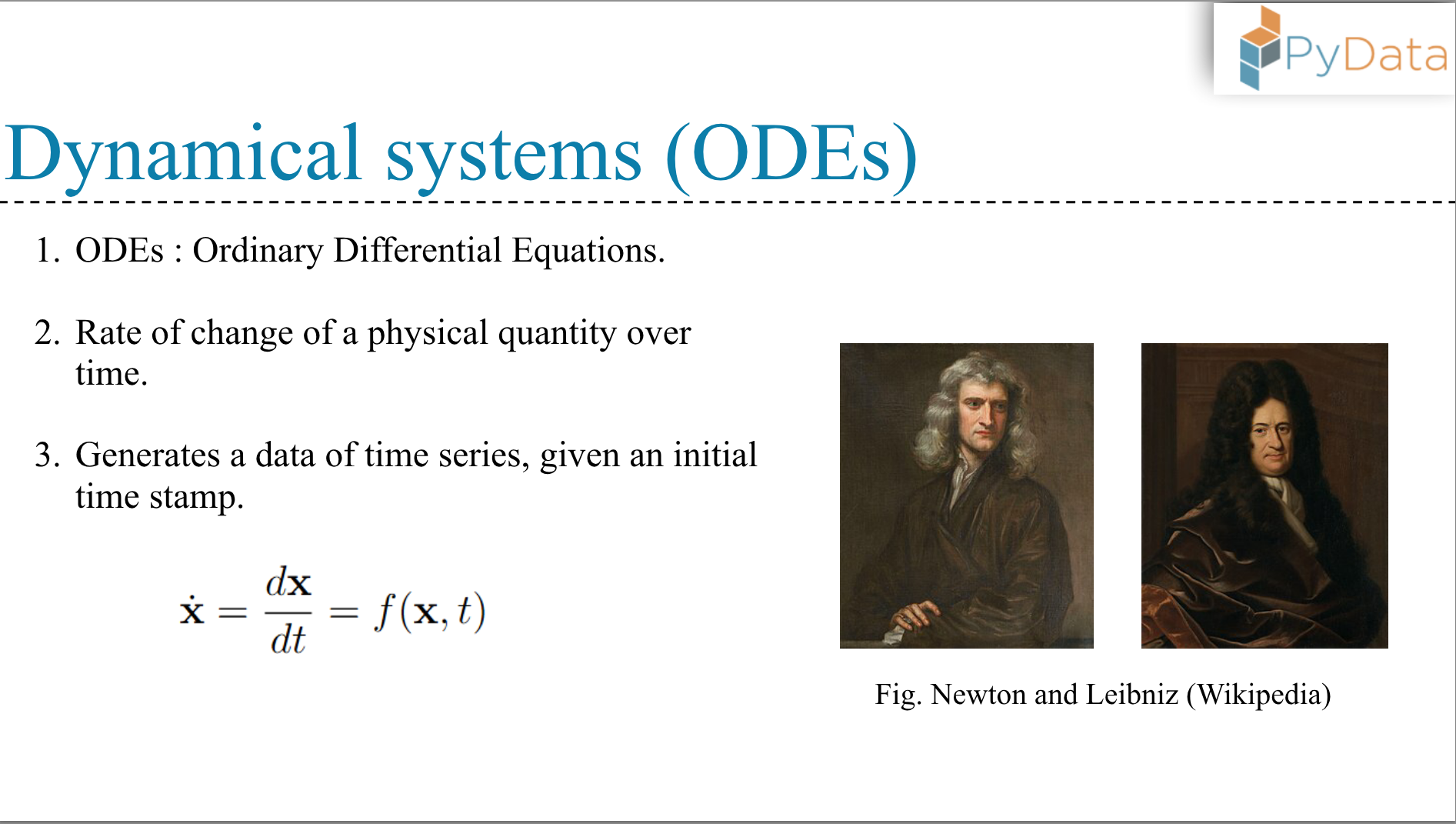 PyData

Dynamical systems (ODEs)

1. ODEs : Ordinary Differential Equations.

2. Rate of change of a physical quantity over time.

3. Generates a data of time series, given an initial time stamp.

$\dot{\mathbf{x}} = \frac{d\mathbf{x}}{dt} = f(\mathbf{x}, t)$

Fig. Newton and Leibniz (Wikipedia)